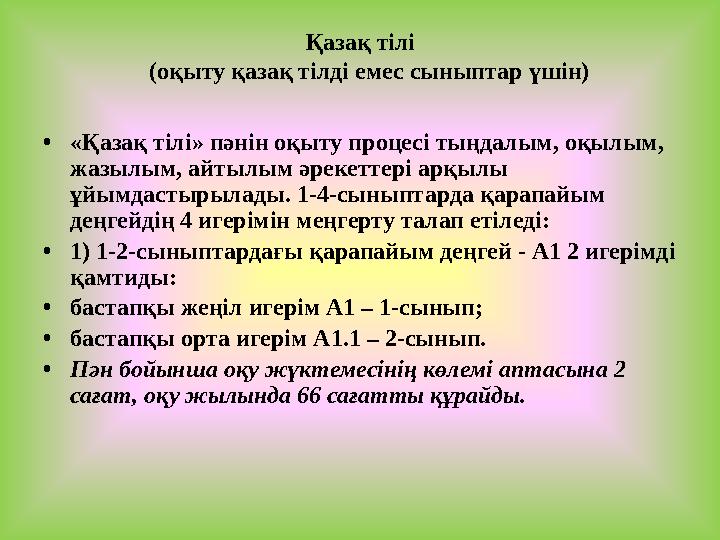 Қазақ тілі
(оқыту қазақ тілді емес сыныптар үшін)

• «Қазақ тілі» пәнін оқыту процесі тыңдалым, оқылым, жазылым, айтылым әрекеттері арқылы ұйымдастырылады. 1-4-сыныптарда қарапайым деңгейдің 4 игерімін меңгерту талап етіледі:
• 1) 1-2-сыныптардағы қарапайым деңгей - А1 2 игерімді қамтиды:
• бастапқы жеңіл игерім А1 – 1-сынып;
• бастапқы орта игерім А1.1 – 2-сынып.
• Пән бойынша оқу жүктемесінің көлемі аптасына 2 сағат, оқу жылында 66 сағатты құрайды.